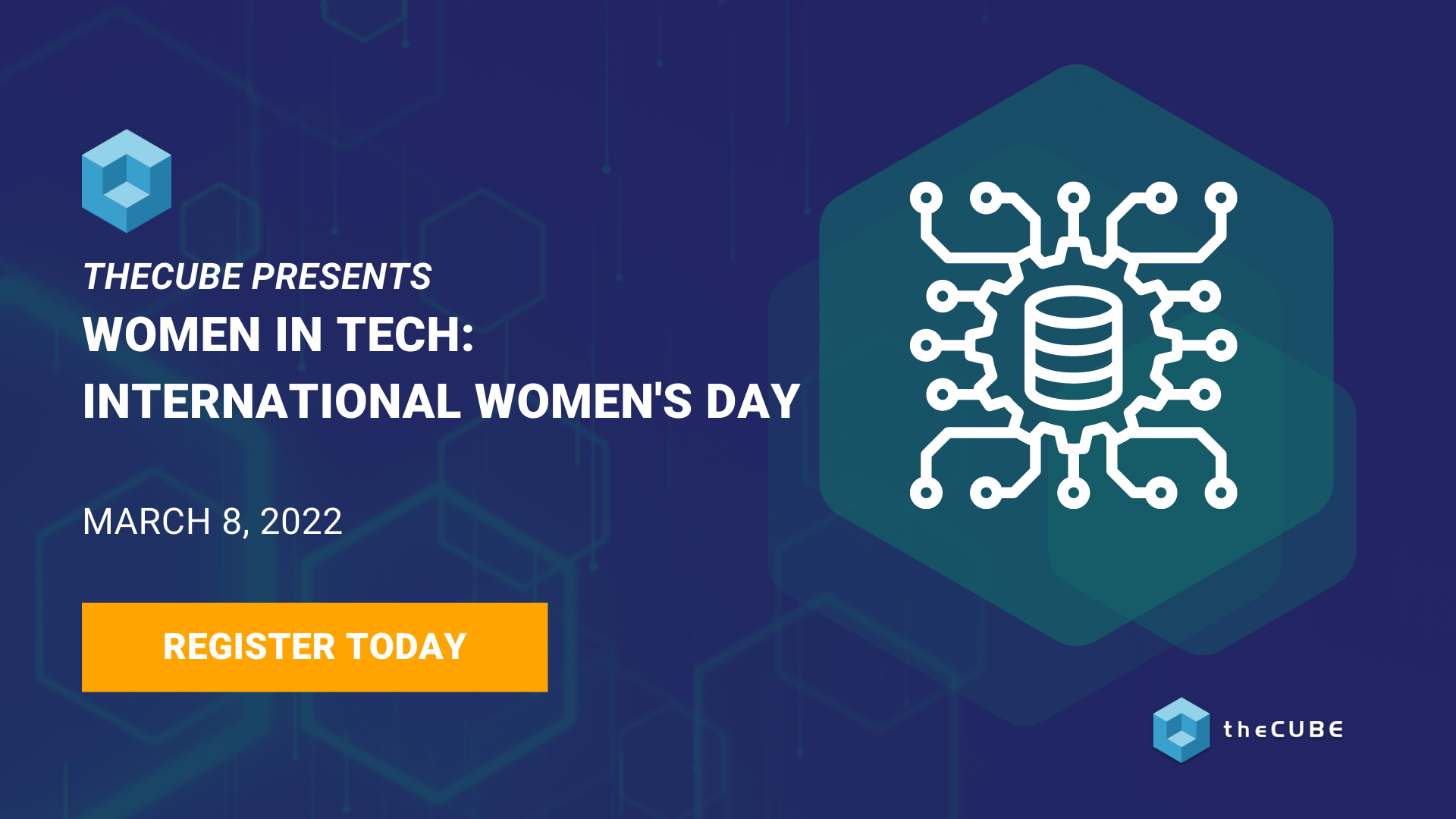 THECUBE PRESENTS
WOMEN IN TECH:
INTERNATIONAL WOMEN'S DAY

MARCH 8, 2022

REGISTER TODAY

theCUBE